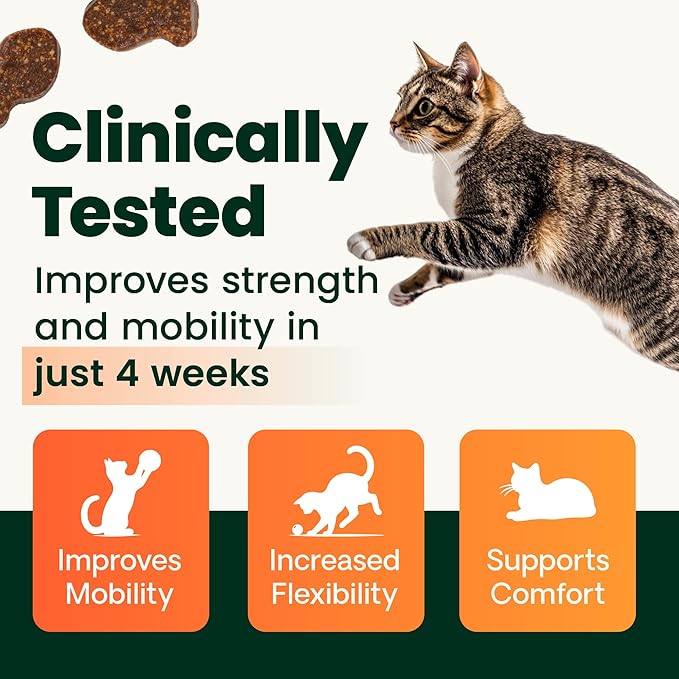 Clinically Tested

Improves strength and mobility in just 4 weeks

Improves Mobility

Increased Flexibility

Supports Comfort